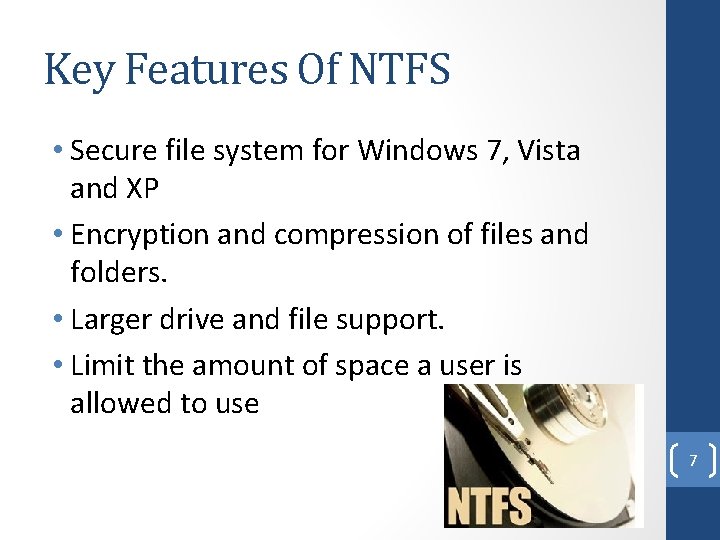 Key Features Of NTFS

• Secure file system for Windows 7, Vista and XP
• Encryption and compression of files and folders.
• Larger drive and file support.
• Limit the amount of space a user is allowed to use

NTFS

7